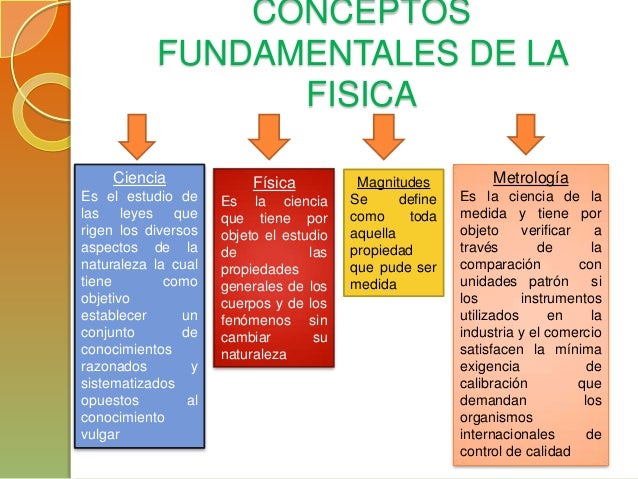 CONCEPTOS FUNDAMENTALES DE LA FISICA

Ciencia
Es el estudio de las leyes que rigen los diversos aspectos de la naturaleza la cual tiene como objetivo establecer un conjunto de conocimientos razonados y sistematizados opuestos al conocimiento vulgar

Física
Es la ciencia que tiene por objeto el estudio de las propiedades generales de los cuerpos y de los fenómenos sin cambiar su naturaleza

Magnitudes
Se define como toda aquella propiedad que pude ser medida

Metrología
Es la ciencia de la medida y tiene por objeto verificar a través de la comparación con unidades patrón si los instrumentos utilizados en la industria y el comercio satisfacen la mínima exigencia de calibración que demandan los organismos internacionales de control de calidad